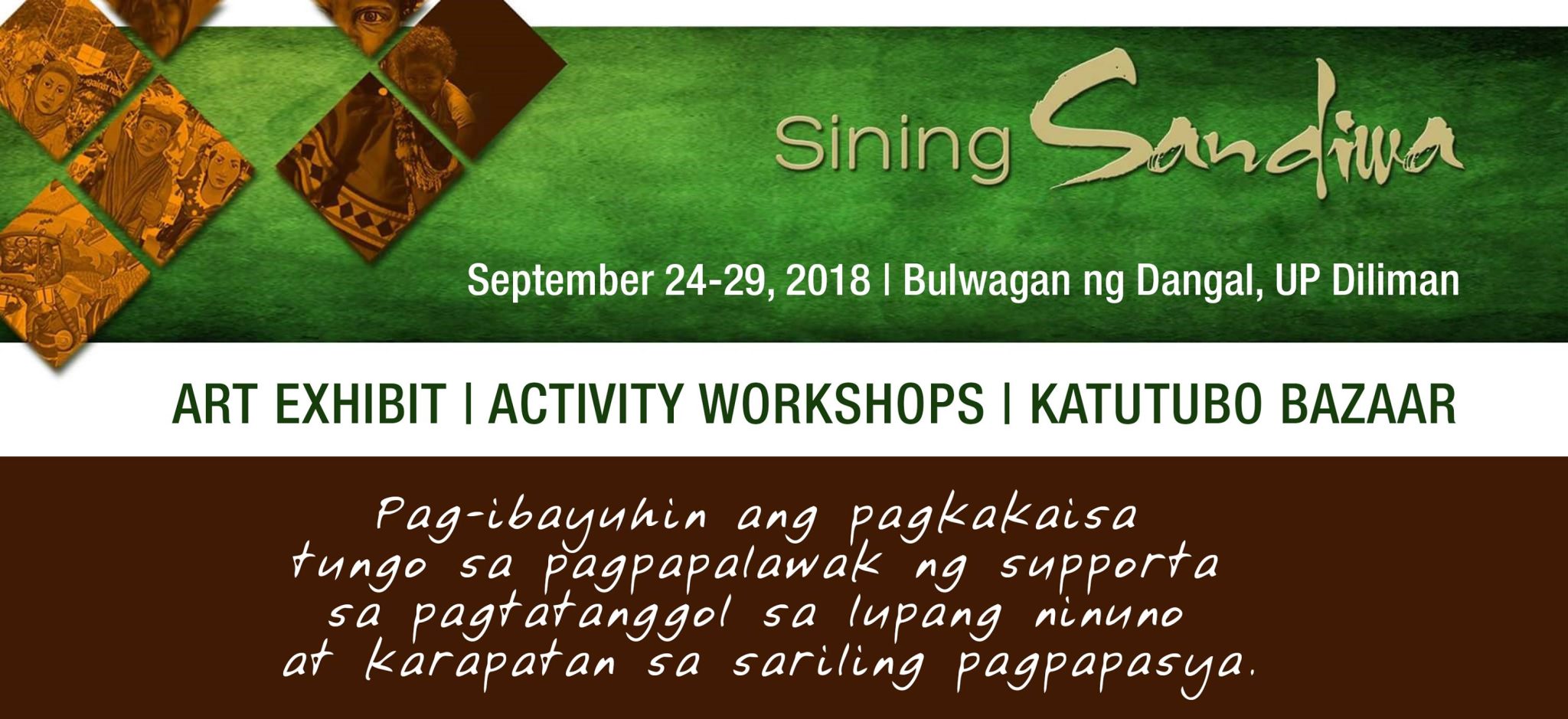 Sining Sandiwa

September 24-29, 2018 | Bulwagan ng Dangal, UP Diliman

ART EXHIBIT | ACTIVITY WORKSHOPS | KATUTUBO BAZAAR

Pag-ibayuhin ang pagkakaisa tungo sa pagpapalawak ng supporta sa pagtatanggol sa lupang ninuno at karapatan sa sariling pagpapasya.